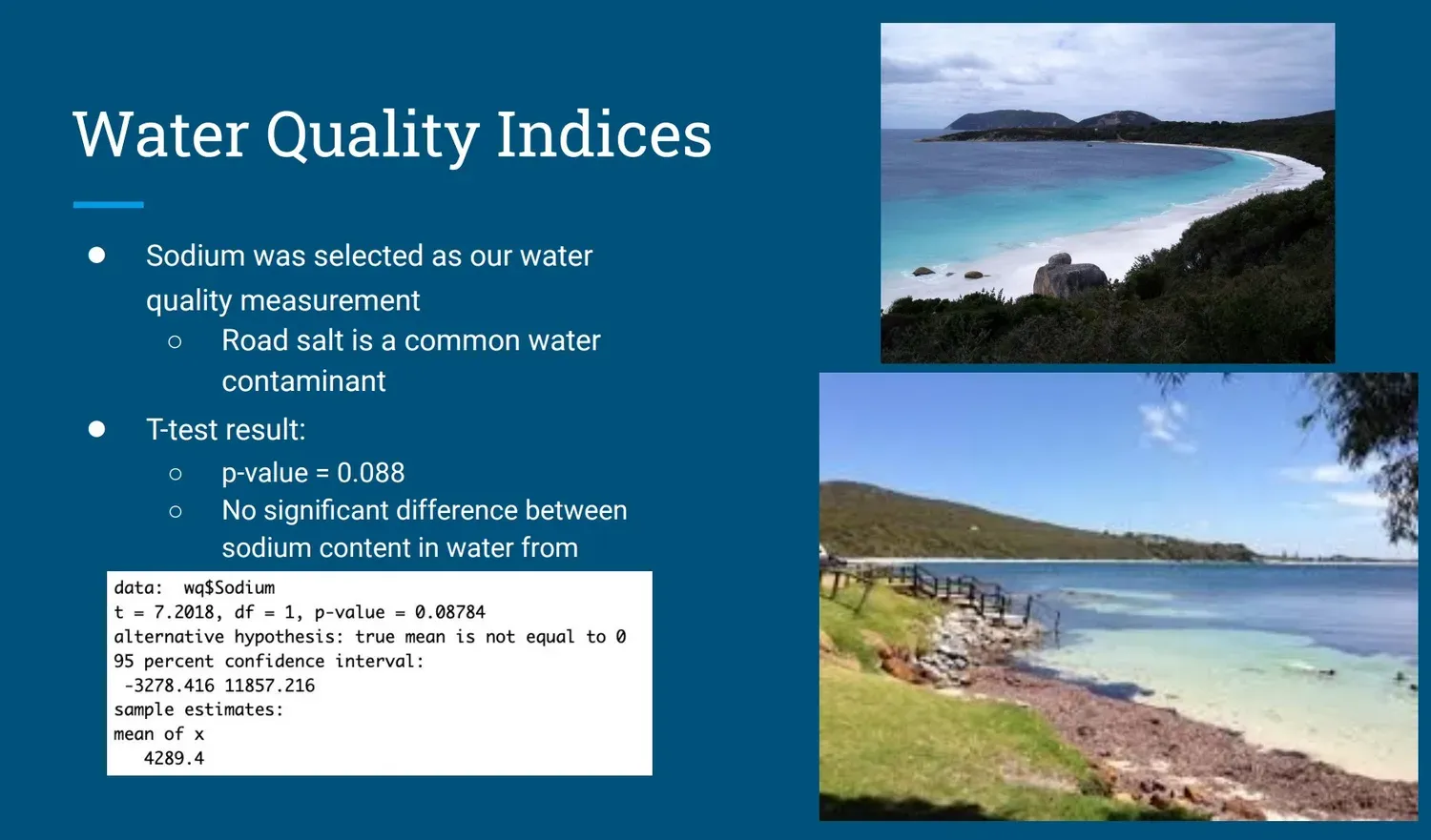 Water Quality Indices

● Sodium was selected as our water quality measurement
  ○ Road salt is a common water contaminant
● T-test result:
  ○ p-value = 0.088
  ○ No significant difference between sodium content in water from

data: wq$Sodium
t = 7.2018, df = 1, p-value = 0.08784
alternative hypothesis: true mean is not equal to 0
95 percent confidence interval:
 -3278.416 11857.216
sample estimates:
mean of x
   4289.4